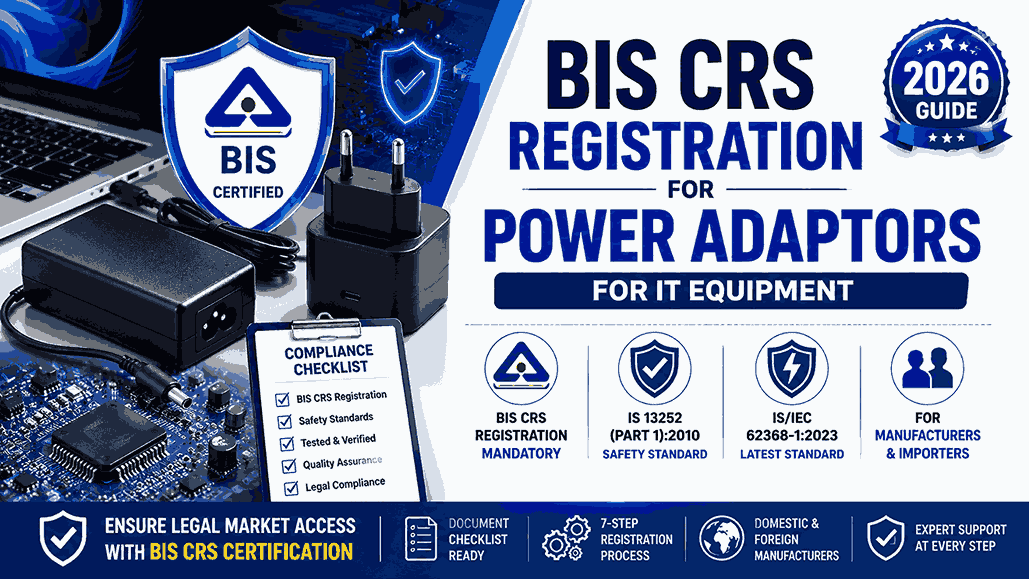 BIS CERTIFIED

BIS CRS REGISTRATION FOR POWER ADAPTORS

FOR IT EQUIPMENT

2026 GUIDE

COMPLIANCE CHECKLIST
BIS CRS Registration
Safety Standards
Tested & Verified
Quality Assurance
Legal Compliance

BIS CRS REGISTRATION MANDATORY

IS 13252 (PART 1):2010 SAFETY STANDARD

IS/IEC 62368-1:2023 LATEST STANDARD

FOR MANUFACTURERS & IMPORTERS

ENSURE LEGAL MARKET ACCESS WITH BIS CRS CERTIFICATION

DOCUMENT CHECKLIST READY

7-STEP REGISTRATION PROCESS

DOMESTIC & FOREIGN MANUFACTURERS

EXPERT SUPPORT AT EVERY STEP